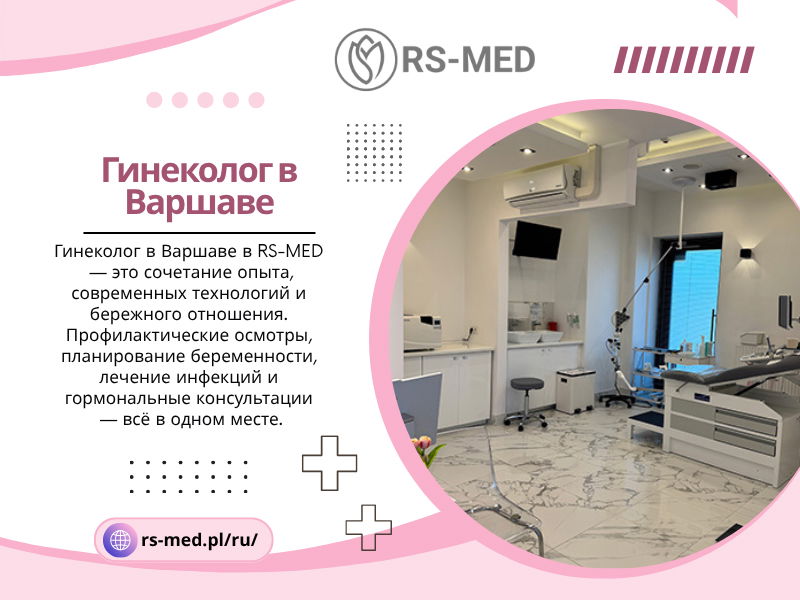 RS-MED

Гинеколог в Варшаве

Гинеколог в Варшаве в RS-MED — это сочетание опыта, современных технологий и бережного отношения. Профилактические осмотры, планирование беременности, лечение инфекций и гормональные консультации — всё в одном месте.

rs-med.pl/ru/